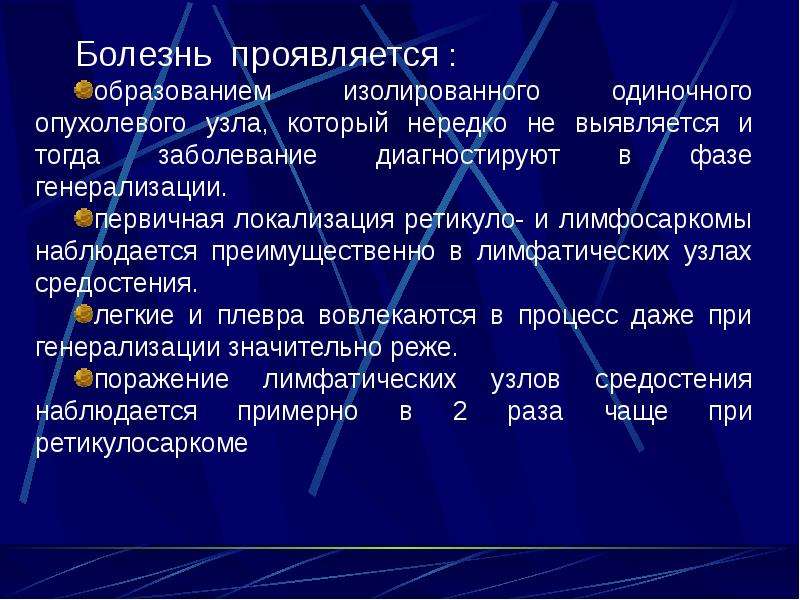 Болезнь проявляется :

образованием изолированного одиночного опухолевого узла, который нередко не выявляется и тогда заболевание диагностируют в фазе генерализации.

первичная локализация ретикуло- и лимфосаркомы наблюдается преимущественно в лимфатических узлах средостения.

легкие и плевра вовлекаются в процесс даже при генерализации значительно реже.

поражение лимфатических узлов средостения наблюдается примерно в 2 раза чаще при ретикулосаркоме